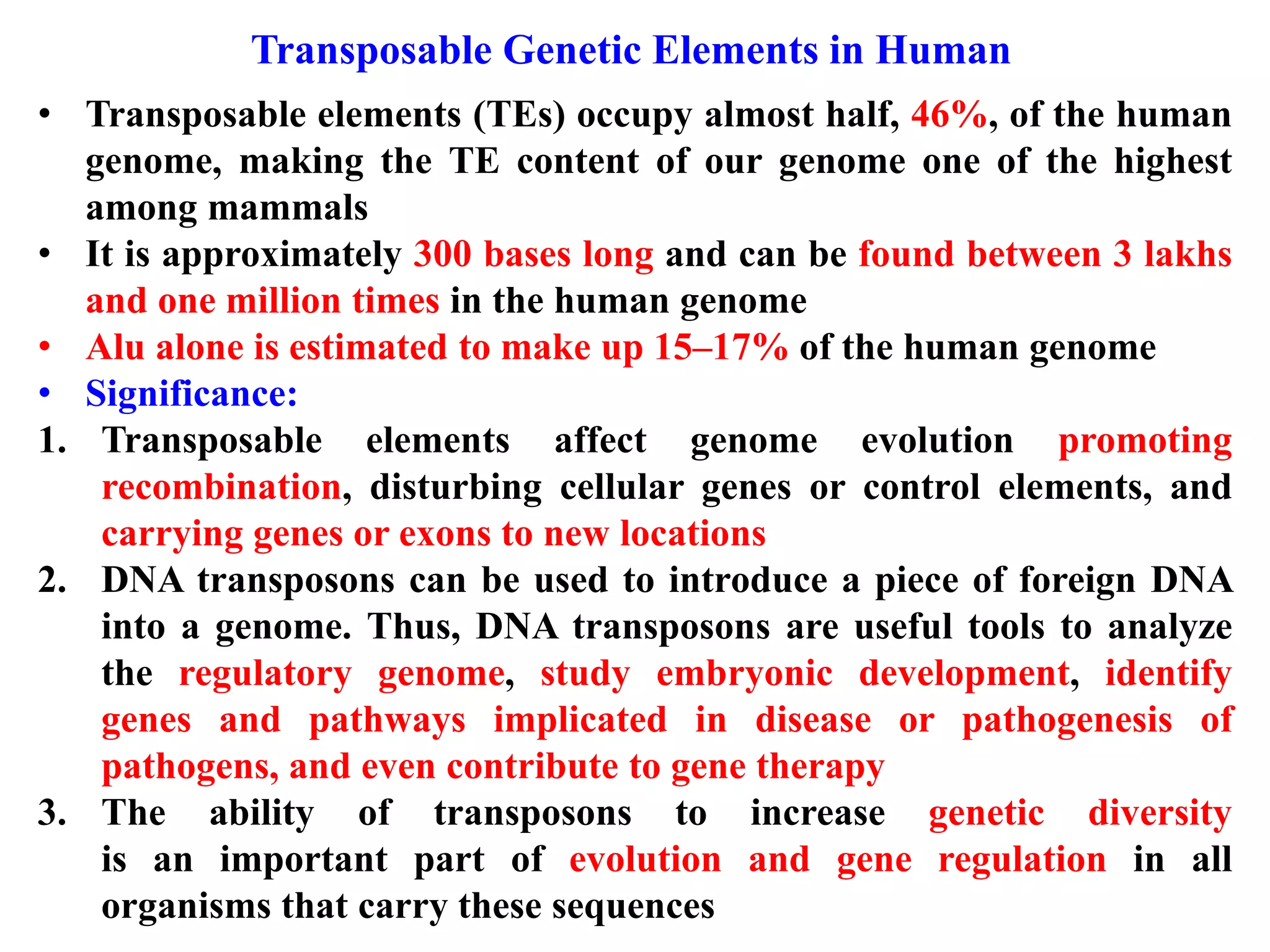 Transposable Genetic Elements in Human

• Transposable elements (TEs) occupy almost half, 46%, of the human genome, making the TE content of our genome one of the highest among mammals
• It is approximately 300 bases long and can be found between 3 lakhs and one million times in the human genome
• Alu alone is estimated to make up 15–17% of the human genome
• Significance:
1. Transposable elements affect genome evolution promoting recombination, disturbing cellular genes or control elements, and carrying genes or exons to new locations
2. DNA transposons can be used to introduce a piece of foreign DNA into a genome. Thus, DNA transposons are useful tools to analyze the regulatory genome, study embryonic development, identify genes and pathways implicated in disease or pathogenesis of pathogens, and even contribute to gene therapy
3. The ability of transposons to increase genetic diversity is an important part of evolution and gene regulation in all organisms that carry these sequences